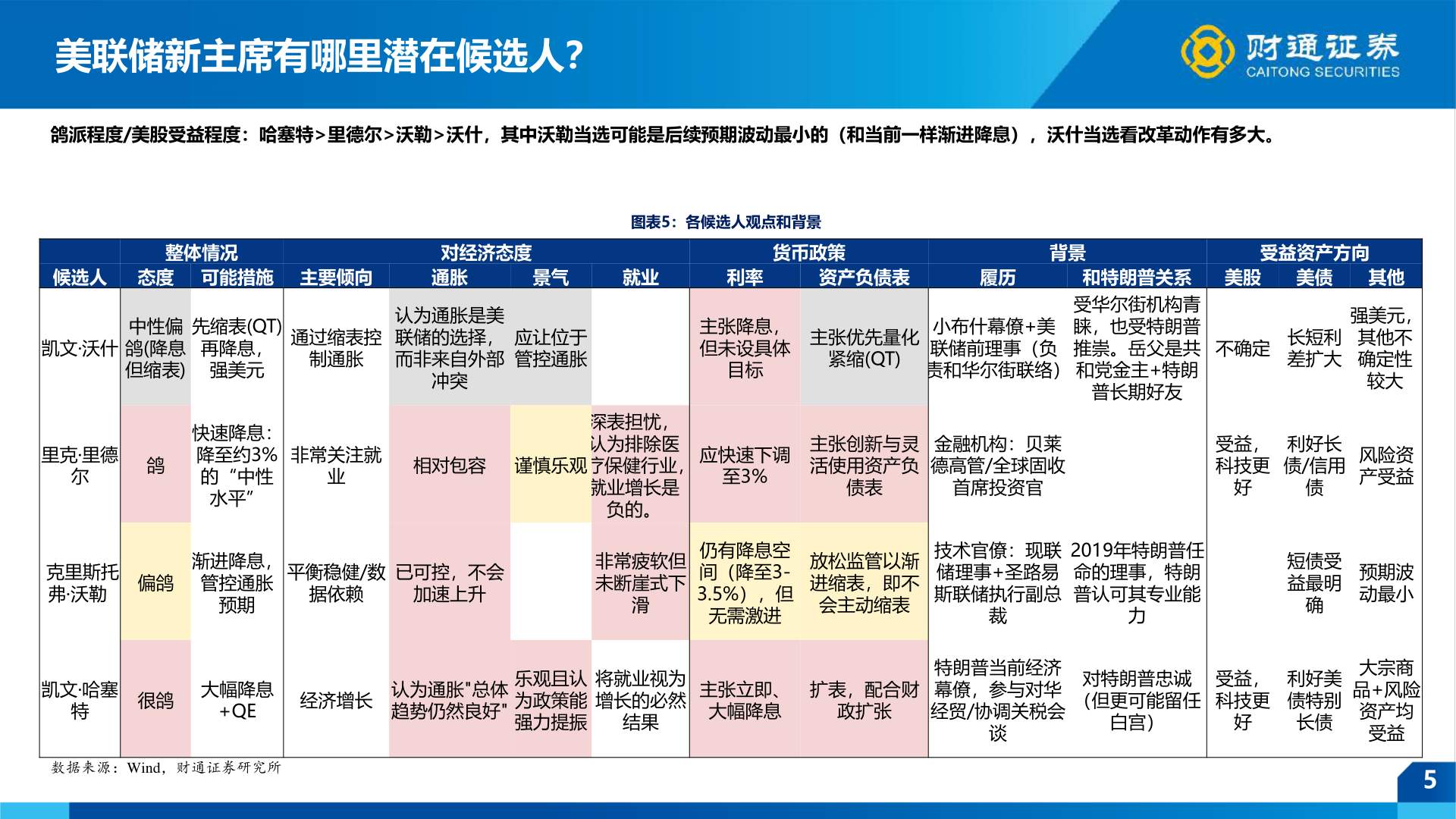 美联储新主席有哪里潜在候选人？

财通证券 CAITONG SECURITIES

鸽派程度/美股受益程度：哈塞特>里德尔>沃勒>沃什，其中沃勒当选可能是后续预期波动最小的（和当前一样渐进降息），沃什当选看改革动作有多大。

图表5：各候选人观点和背景

| | 整体情况 | | 对经济态度 | | | | 货币政策 | | 背景 | | 受益资产方向 | | |
|---|---|---|---|---|---|---|---|---|---|---|---|---|---|
| 候选人 | 态度 | 可能措施 | 主要倾向 | 通胀 | 景气 | 就业 | 利率 | 资产负债表 | 履历 | 和特朗普关系 | 美股 | 美债 | 其他 |
| 凯文·沃什 | 中性偏鸽(降息但缩表) | 先缩表(QT)再降息，强美元 | 通过缩表控制通胀 | 认为通胀是美联储的选择，而非来自外部冲突 | 应让位于管控通胀 | | 主张降息，但未设具体目标 | 主张优先量化紧缩(QT) | 小布什幕僚+美联储前理事（负责和华尔街联络） | 受华尔街机构青睐，也受特朗普推崇。岳父是共和党金主+特朗普长期好友 | 不确定 | 长短利差扩大 | 强美元，其他不确定性较大 |
| 里克·里德尔 | 鸽 | 快速降息：降至约3%的“中性水平” | 非常关注就业 | 相对包容 | 谨慎乐观 | 深表担忧，认为排除医疗保健行业，就业增长是负的。 | 应快速下调至3% | 主张创新与灵活使用资产负债表 | 金融机构：贝莱德高管/全球固收首席投资官 | | 受益，科技更好 | 利好长债/信用债 | 风险资产受益 |
| 克里斯托弗·沃勒 | 偏鸽 | 渐进降息，管控通胀预期 | 平衡稳健/数据依赖 | 已可控，不会加速上升 | | 非常疲软但未断崖式下滑 | 仍有降息空间（降至3-3.5%），但无需激进 | 放松监管以渐进缩表，即不会主动缩表 | 技术官僚：现联储理事+圣路易斯联储执行副总裁 | 2019年特朗普任命的理事，特朗普认可其专业能力 | | 短债受益最明确 | 预期波动最小 |
| 凯文·哈塞特 | 很鸽 | 大幅降息+QE | 经济增长 | 认为通胀"总体趋势仍然良好" | 乐观且认为政策能强力提振 | 将就业视为增长的必然结果 | 主张立即、大幅降息 | 扩表，配合财政扩张 | 特朗普当前经济幕僚，参与对华经贸/协调关税会谈 | 对特朗普忠诚（但更可能留任白宫） | 受益，科技更好 | 利好美债特别长债 | 大宗商品+风险资产均受益 |

数据来源：Wind，财通证券研究所

5